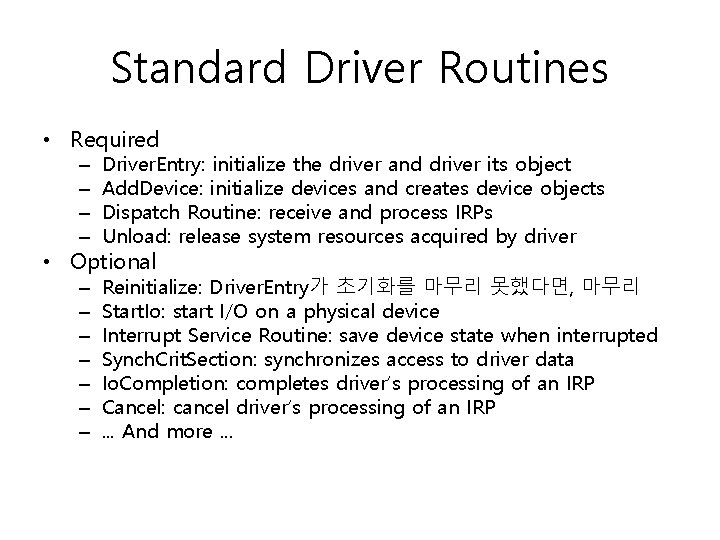 Standard Driver Routines

• Required
– DriverEntry: initialize the driver and driver its object
– AddDevice: initialize devices and creates device objects
– Dispatch Routine: receive and process IRPs
– Unload: release system resources acquired by driver

• Optional
– Reinitialize: DriverEntry가 초기화를 마무리 못했다면, 마무리
– StartIo: start I/O on a physical device
– Interrupt Service Routine: save device state when interrupted
– SynchCritSection: synchronizes access to driver data
– IoCompletion: completes driver's processing of an IRP
– Cancel: cancel driver's processing of an IRP
– … And more …